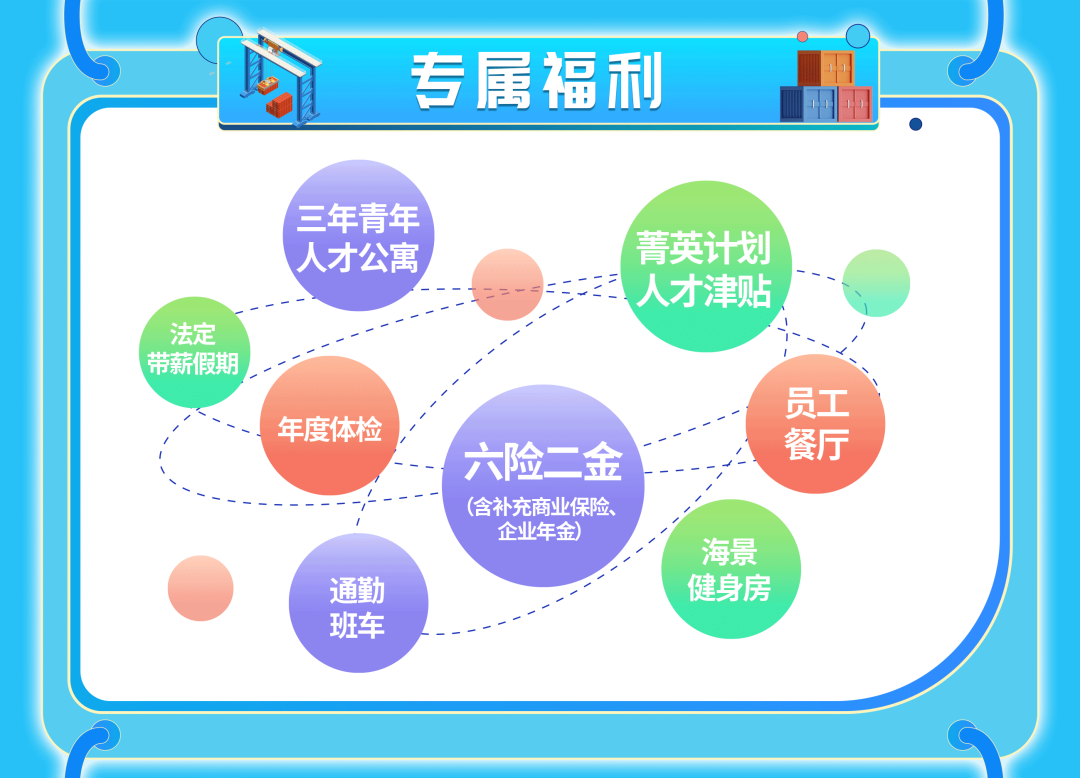 专属福利

三年青年人才公寓

菁英计划人才津贴

法定带薪假期

年度体检

六险二金
(含补充商业保险、企业年金)

员工餐厅

通勤班车

海景健身房